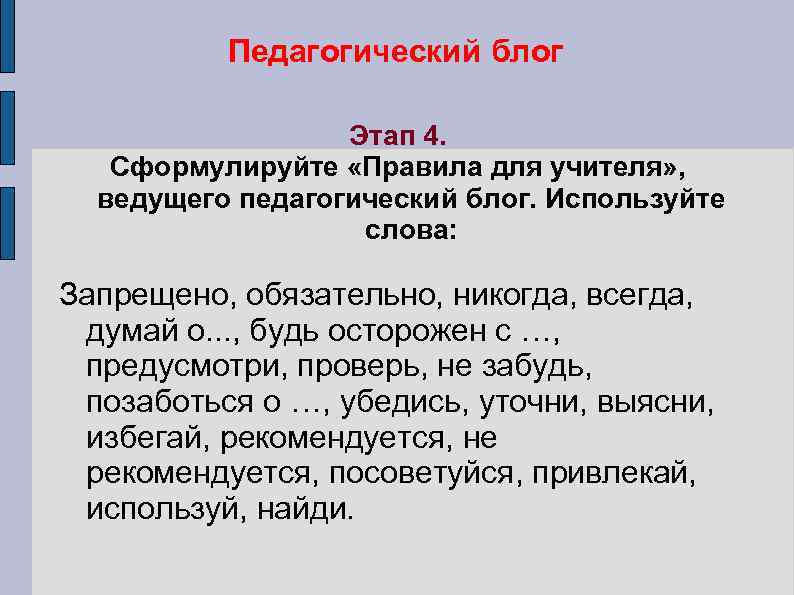 Педагогический блог

Этап 4.
Сформулируйте «Правила для учителя», ведущего педагогический блог. Используйте слова:

Запрещено, обязательно, никогда, всегда, думай о..., будь осторожен с …, предусмотри, проверь, не забудь, позаботься о …, убедись, уточни, выясни, избегай, рекомендуется, не рекомендуется, посоветуйся, привлекай, используй, найди.